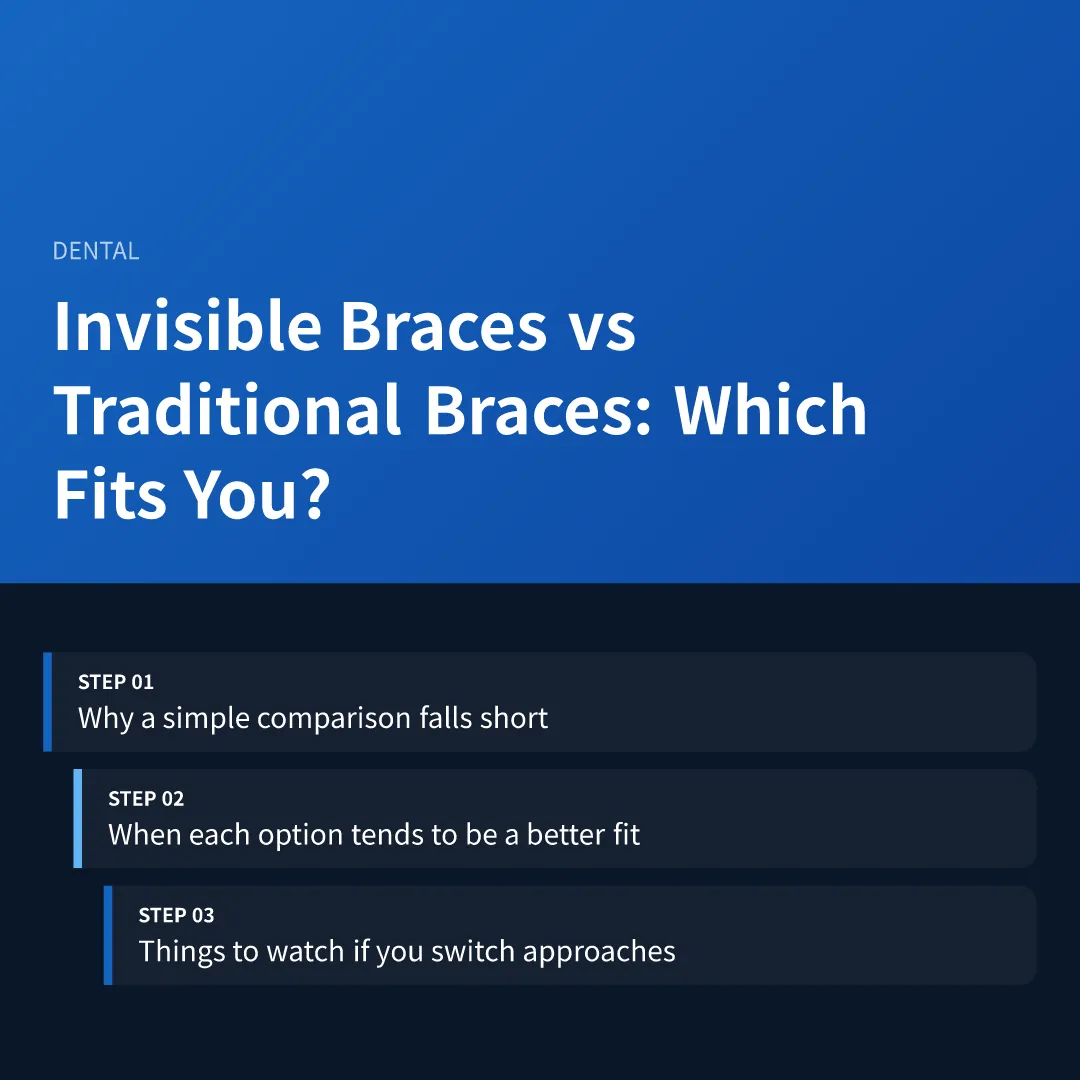 DENTAL

Invisible Braces vs Traditional Braces: Which Fits You?

STEP 01
Why a simple comparison falls short

STEP 02
When each option tends to be a better fit

STEP 03
Things to watch if you switch approaches